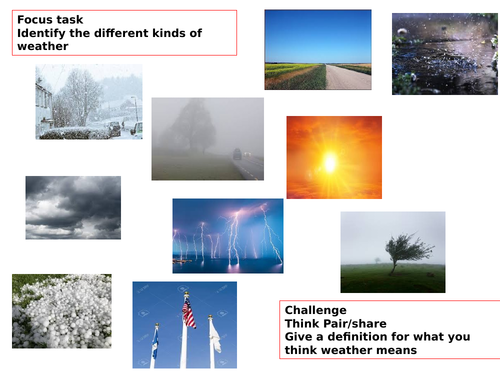 Focus task
Identify the different kinds of weather

Challenge
Think Pair/share
Give a definition for what you think weather means